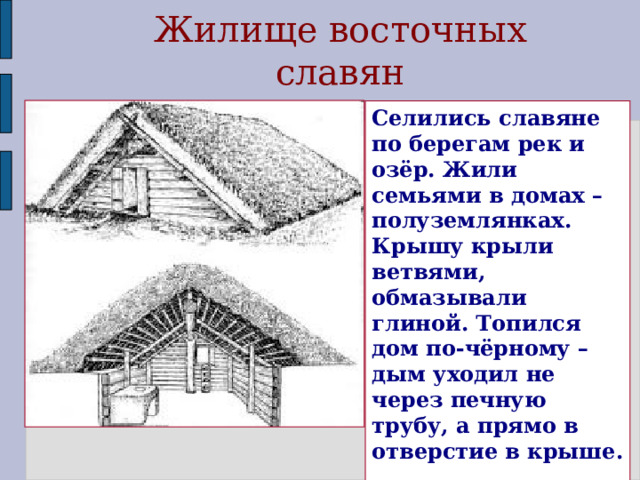 Жилище восточных славян

Селились славяне по берегам рек и озёр. Жили семьями в домах – полуземлянках. Крышу крыли ветвями, обмазывали глиной. Топился дом по-чёрному – дым уходил не через печную трубу, а прямо в отверстие в крыше.